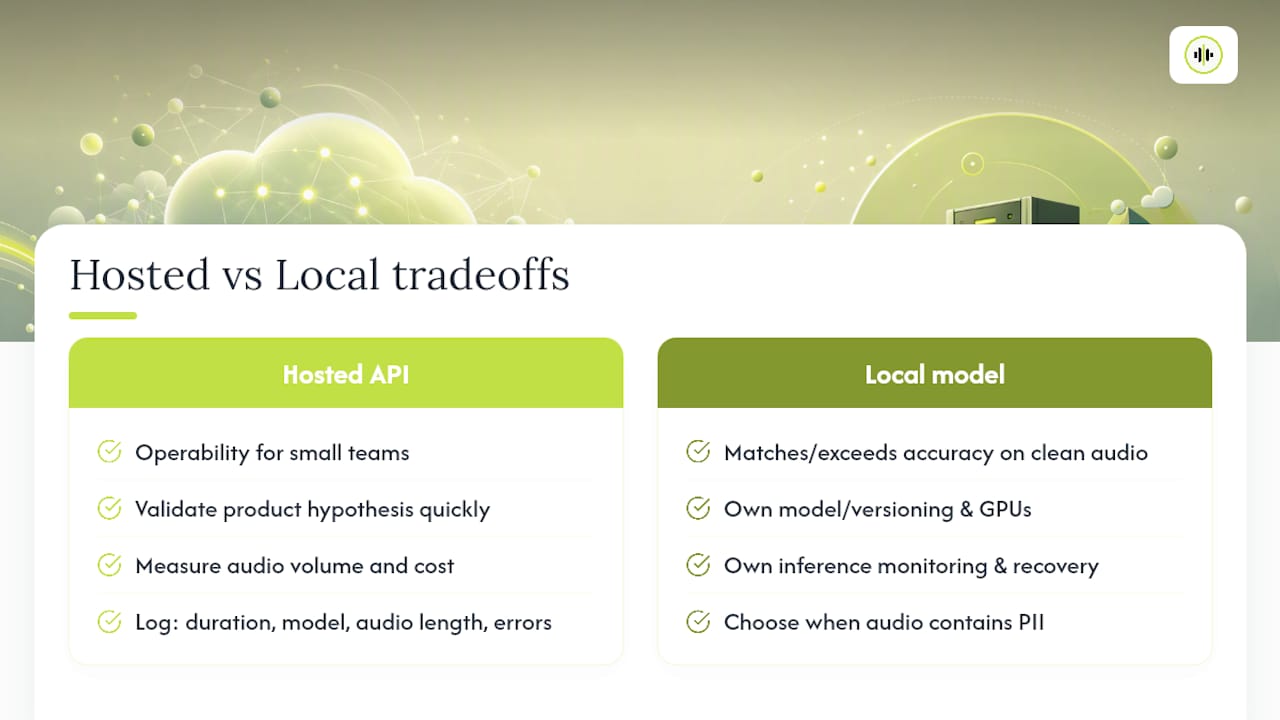 Hosted vs Local tradeoffs

Hosted API

Operability for small teams

Validate product hypothesis quickly

Measure audio volume and cost

Log: duration, model, audio length, errors

Local model

Matches/exceeds accuracy on clean audio

Own model/versioning & GPUs

Own inference monitoring & recovery

Choose when audio contains PII